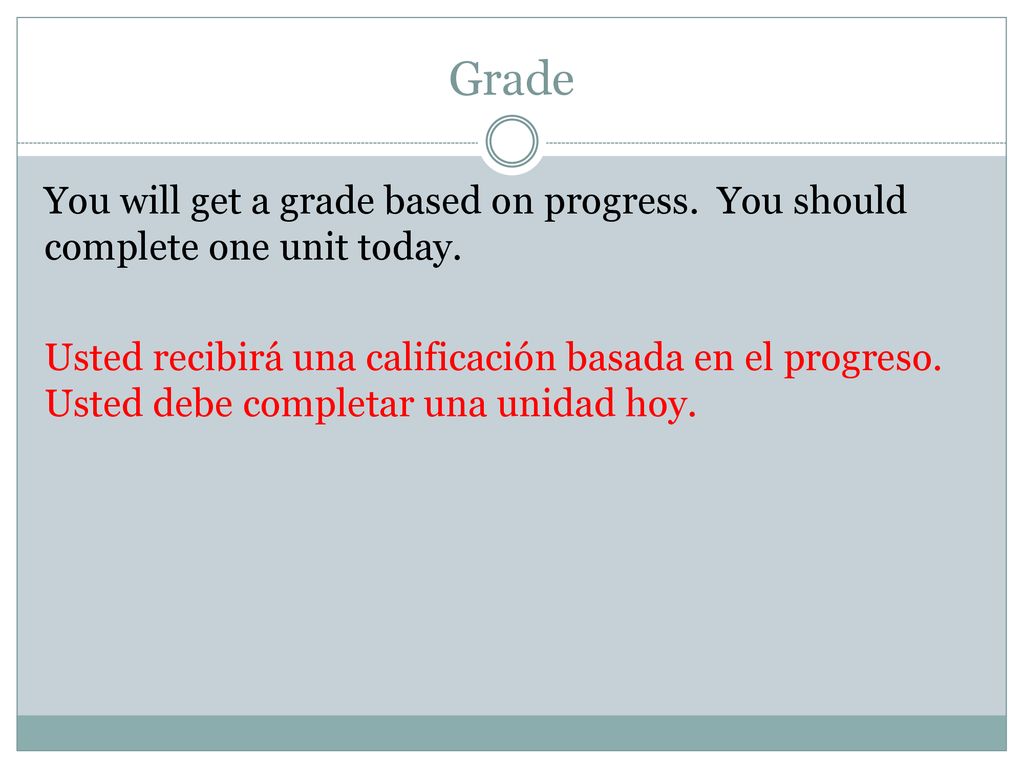 Grade

You will get a grade based on progress. You should complete one unit today.

Usted recibirá una calificación basada en el progreso. Usted debe completar una unidad hoy.